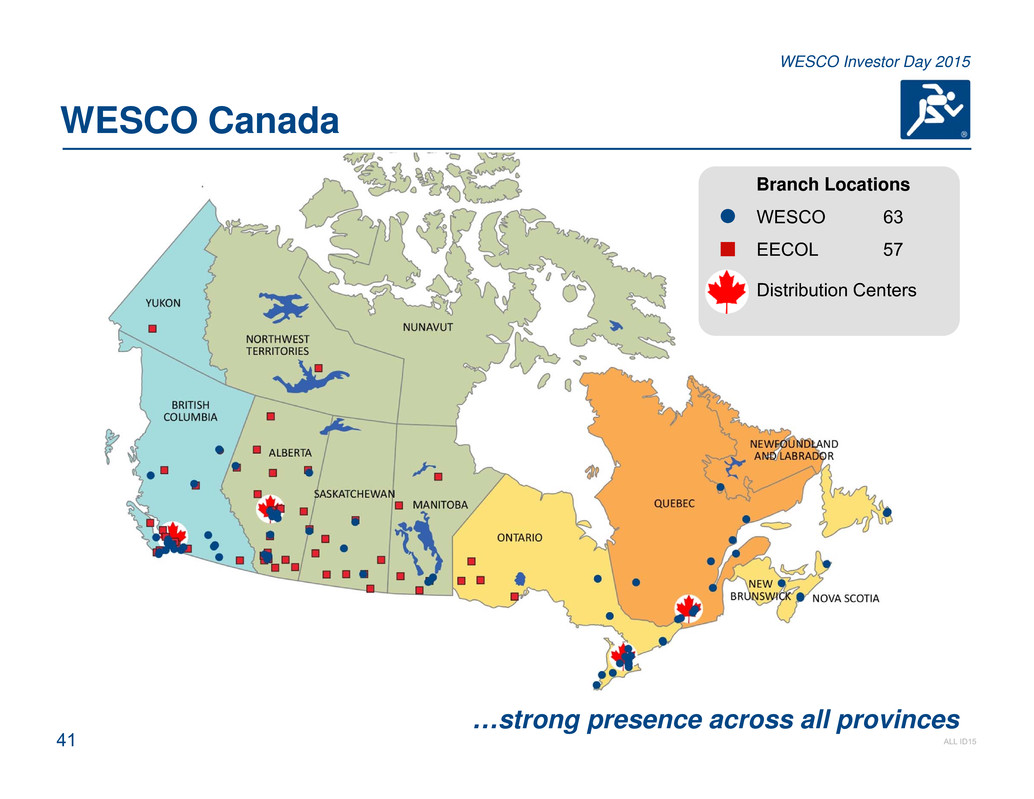 WESCO Investor Day 2015

WESCO Canada

Branch Locations
WESCO 63
EECOL 57
Distribution Centers

YUKON
NORTHWEST TERRITORIES
NUNAVUT
BRITISH COLUMBIA
ALBERTA
SASKATCHEWAN
MANITOBA
ONTARIO
QUEBEC
NEWFOUNDLAND AND LABRADOR
NEW BRUNSWICK
NOVA SCOTIA

…strong presence across all provinces

41

ALL ID15